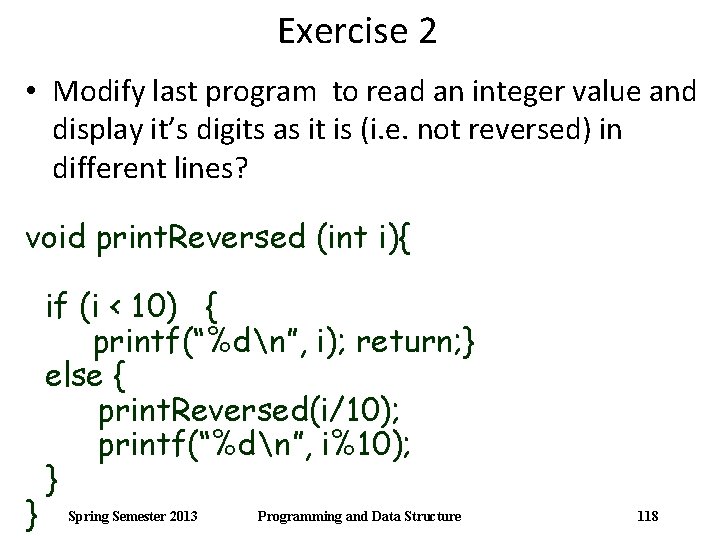 Exercise 2

• Modify last program to read an integer value and display it's digits as it is (i.e. not reversed) in different lines?

void printReversed (int i){

if (i < 10) {
printf("%d\n", i); return;}
else {
printReversed(i/10);
printf("%d\n", i%10);
}
}

Spring Semester 2013 Programming and Data Structure 118